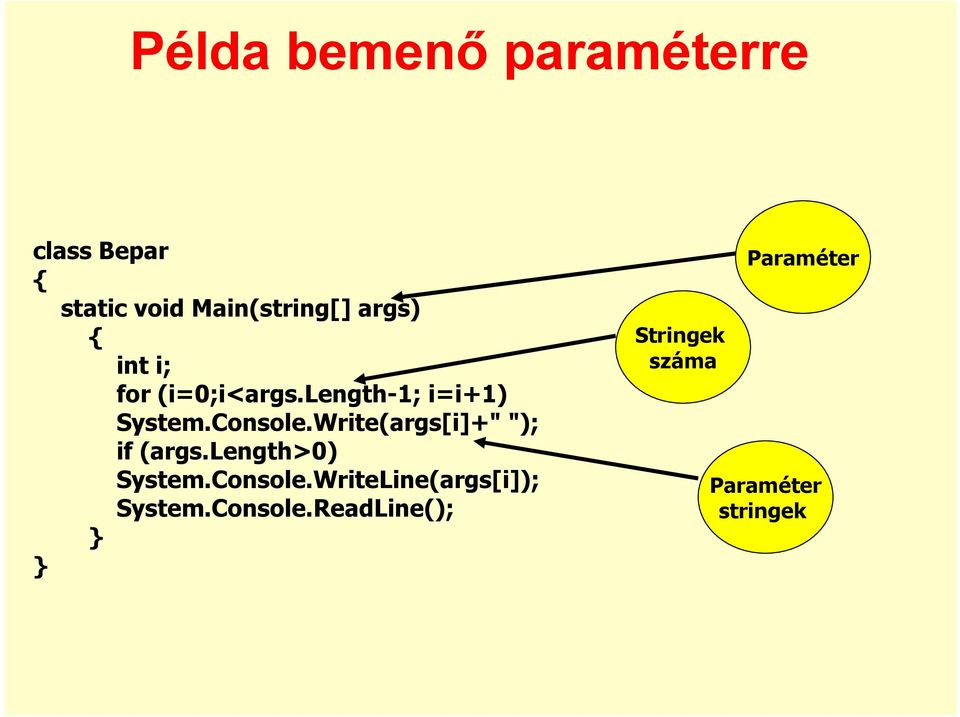 Példa bemenő paraméterre

class Bepar
{
static void Main(string[] args)
{
int i;
for (i=0;i<args.Length-1; i=i+1)
System.Console.Write(args[i]+" ");
if (args.Length>0)
System.Console.WriteLine(args[i]);
System.Console.ReadLine();
}
}

Paraméter

Stringek száma

Paraméter stringek